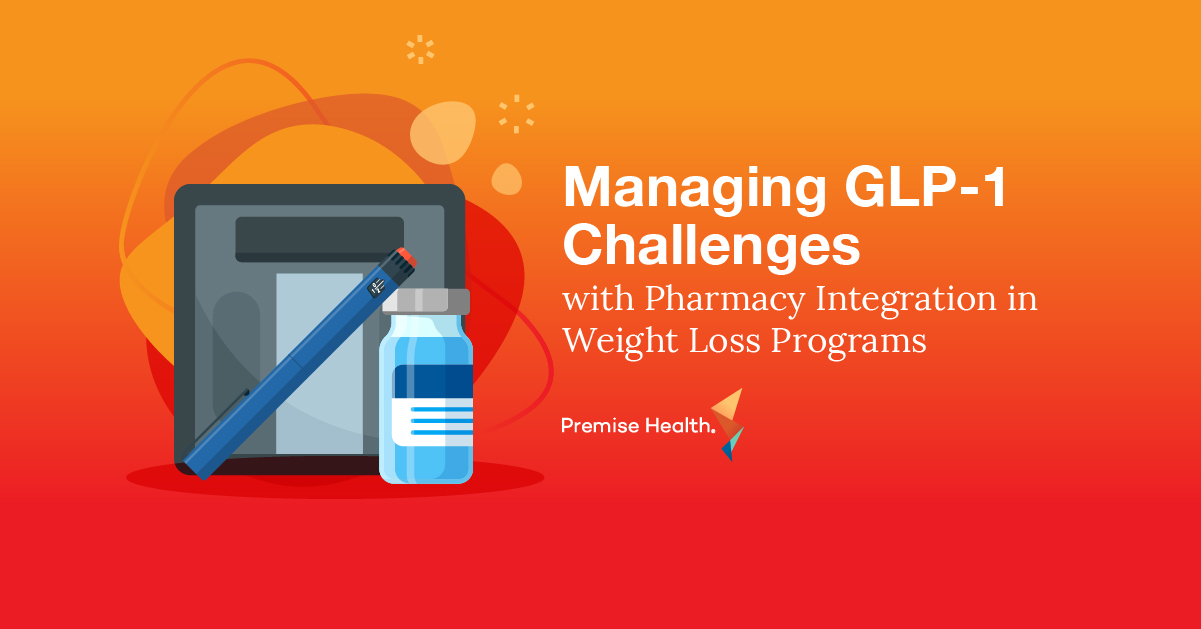 Managing GLP-1 Challenges
with Pharmacy Integration in Weight Loss Programs

Premise Health.